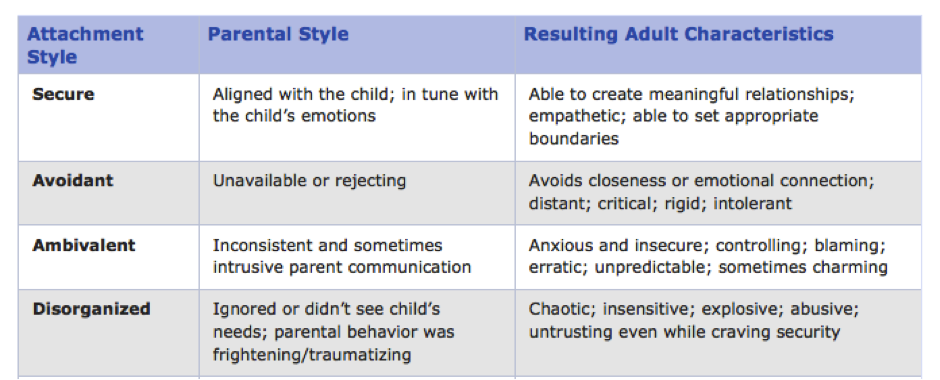 | Attachment Style | Parental Style | Resulting Adult Characteristics |
|---|---|---|
| Secure | Aligned with the child; in tune with the child's emotions | Able to create meaningful relationships; empathetic; able to set appropriate boundaries |
| Avoidant | Unavailable or rejecting | Avoids closeness or emotional connection; distant; critical; rigid; intolerant |
| Ambivalent | Inconsistent and sometimes intrusive parent communication | Anxious and insecure; controlling; blaming; erratic; unpredictable; sometimes charming |
| Disorganized | Ignored or didn't see child's needs; parental behavior was frightening/traumatizing | Chaotic; insensitive; explosive; abusive; untrusting even while craving security |